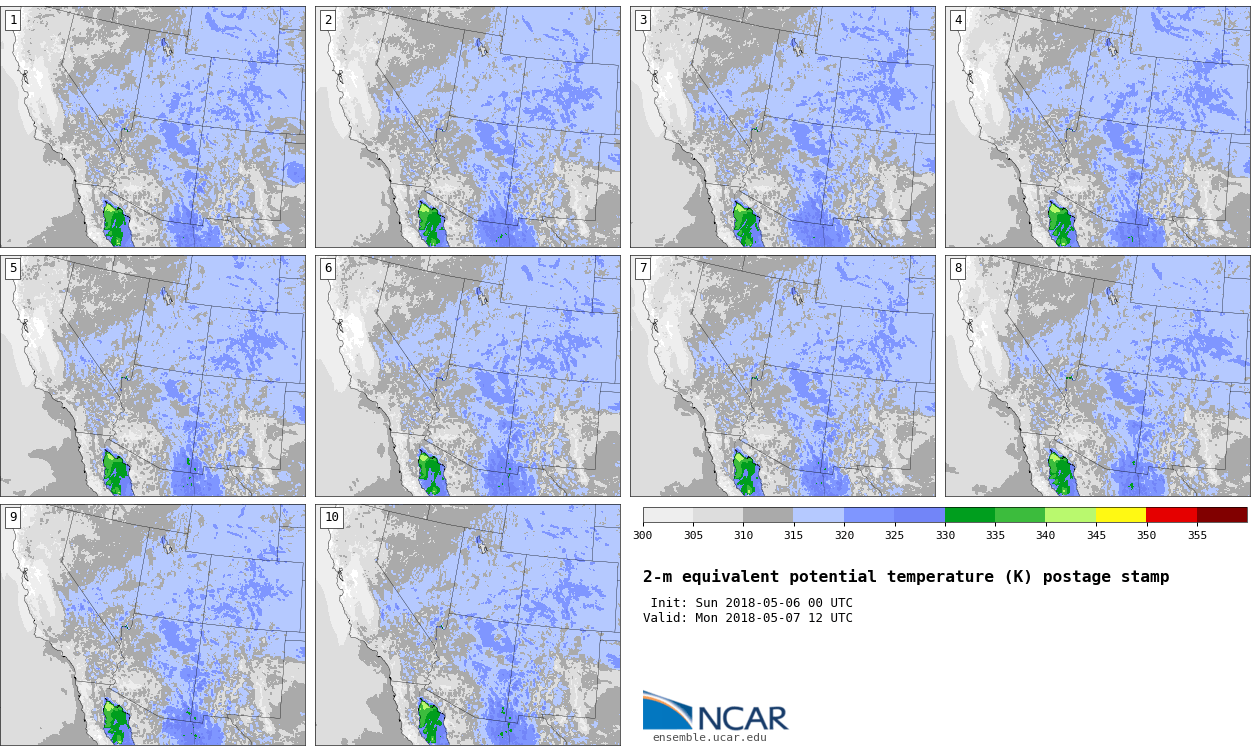 1

2

3

4

5

6

7

8

9

10

300 305 310 315 320 325 330 335 340 345 350 355

2-m equivalent potential temperature (K) postage stamp

Init: Sun 2018-05-06 00 UTC
Valid: Mon 2018-05-07 12 UTC

NCAR
ensemble.ucar.edu